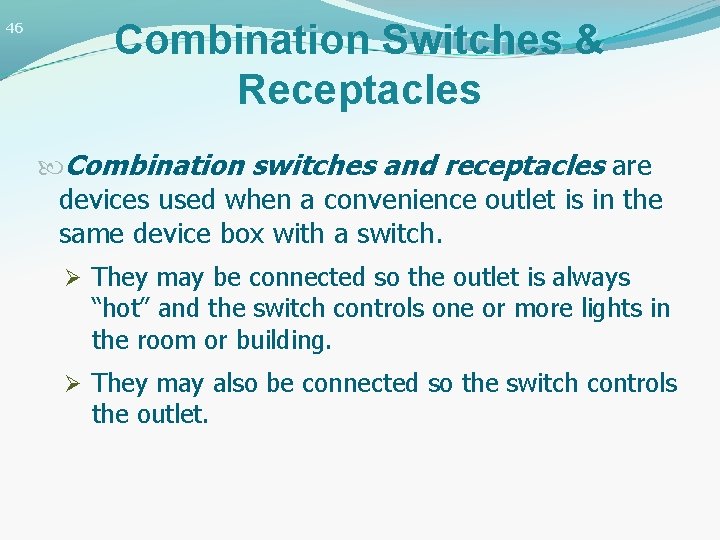 46

Combination Switches & Receptacles

Combination switches and receptacles are devices used when a convenience outlet is in the same device box with a switch.

➢ They may be connected so the outlet is always “hot” and the switch controls one or more lights in the room or building.

➢ They may also be connected so the switch controls the outlet.